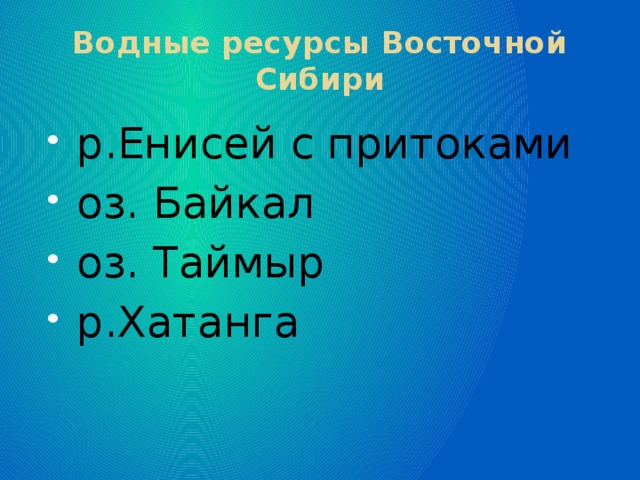 Водные ресурсы Восточной Сибири

- р.Енисей с притоками
- оз. Байкал
- оз. Таймыр
- р.Хатанга